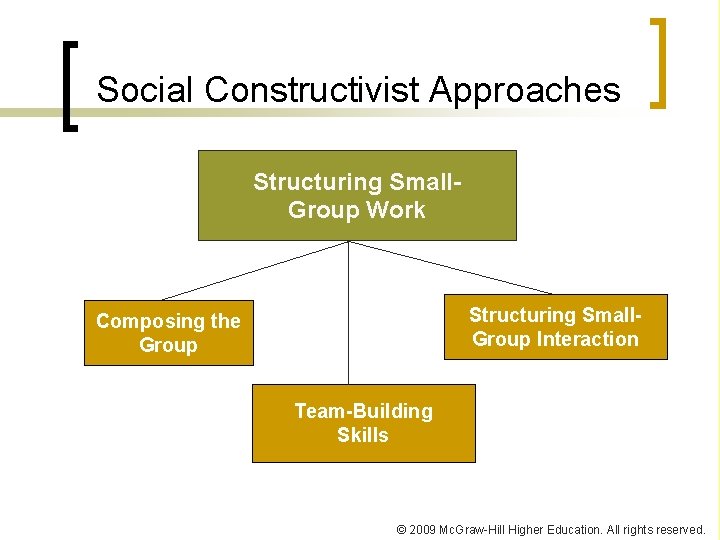 Social Constructivist Approaches

Structuring Small-Group Work

Composing the Group

Team-Building Skills

Structuring Small-Group Interaction

© 2009 McGraw-Hill Higher Education. All rights reserved.